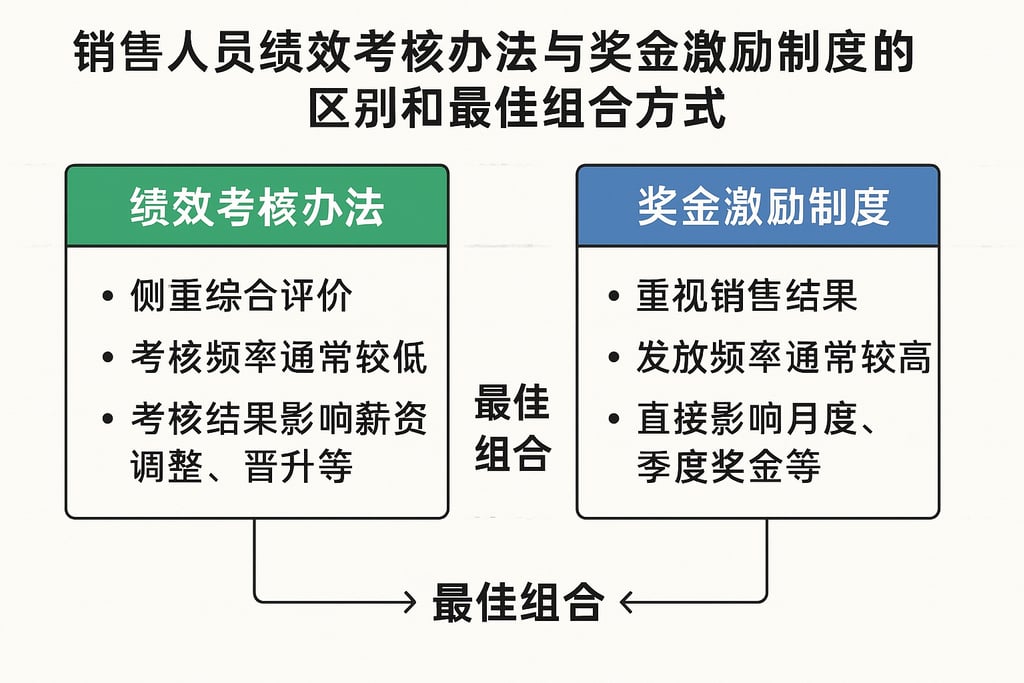 销售人员绩效考核办法与奖金激励制度的区别和最佳组合方式

绩效考核办法

• 侧重综合评价
• 考核频率通常较低
• 考核结果影响薪资调整、晋升等

最佳组合

奖金激励制度

• 重视销售结果
• 发放频率通常较高
• 直接影响月度、季度奖金等

最佳组合